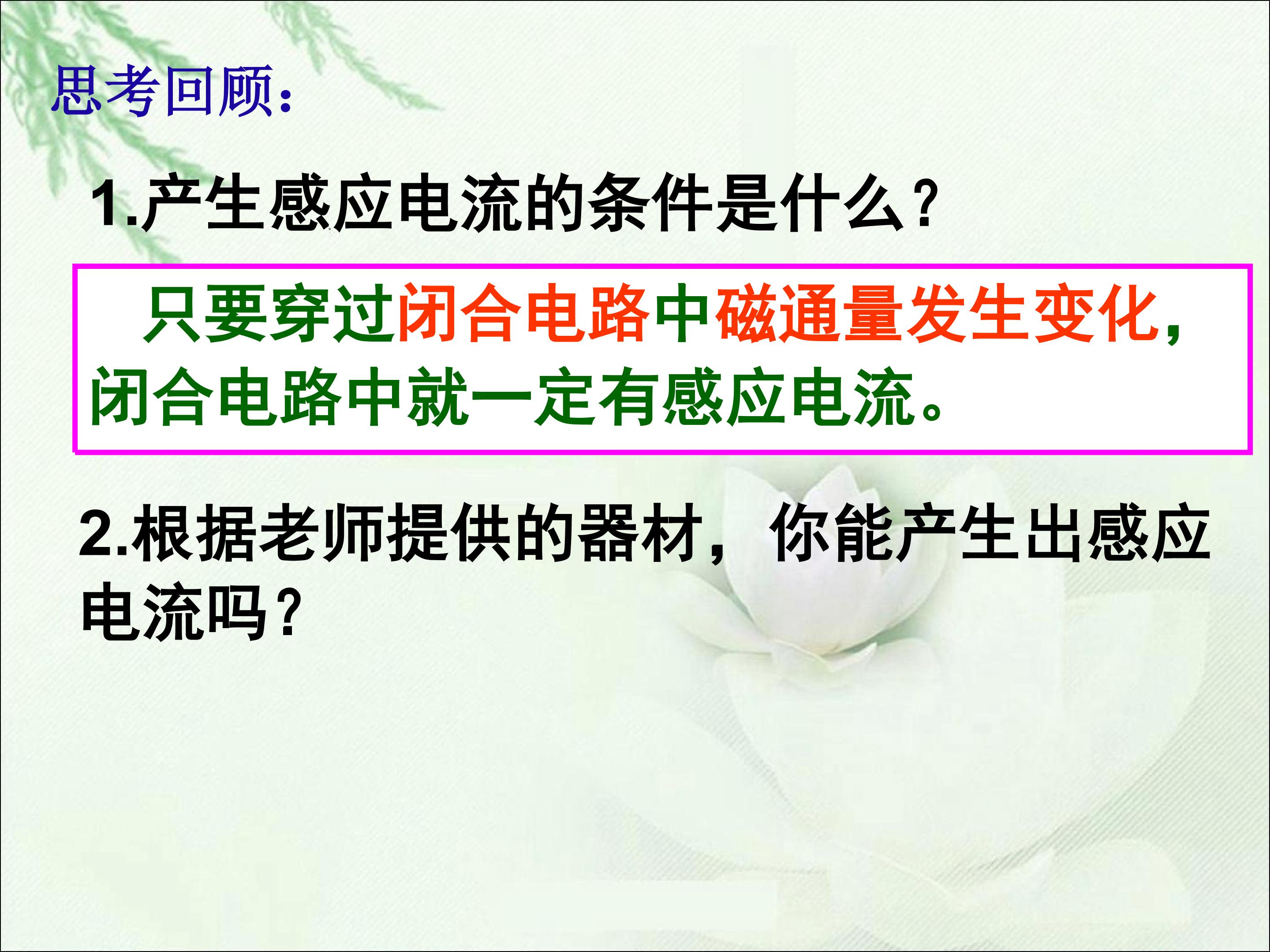 思考回顾：

1.产生感应电流的条件是什么？

只要穿过闭合电路中磁通量发生变化，闭合电路中就一定有感应电流。

2.根据老师提供的器材，你能产生出感应电流吗？